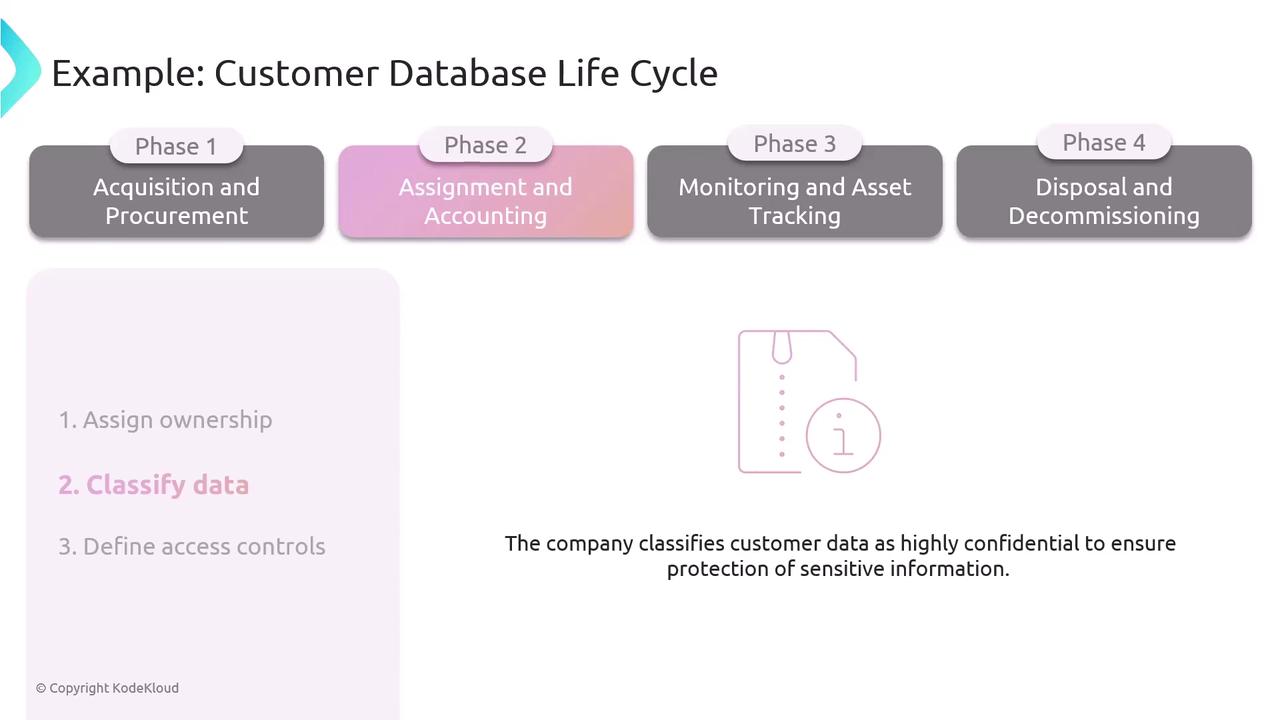 Example: Customer Database Life Cycle

Phase 1
Acquisition and Procurement

Phase 2
Assignment and Accounting

Phase 3
Monitoring and Asset Tracking

Phase 4
Disposal and Decommissioning

1. Assign ownership

2. Classify data

3. Define access controls

The company classifies customer data as highly confidential to ensure protection of sensitive information.

© Copyright KodeKloud